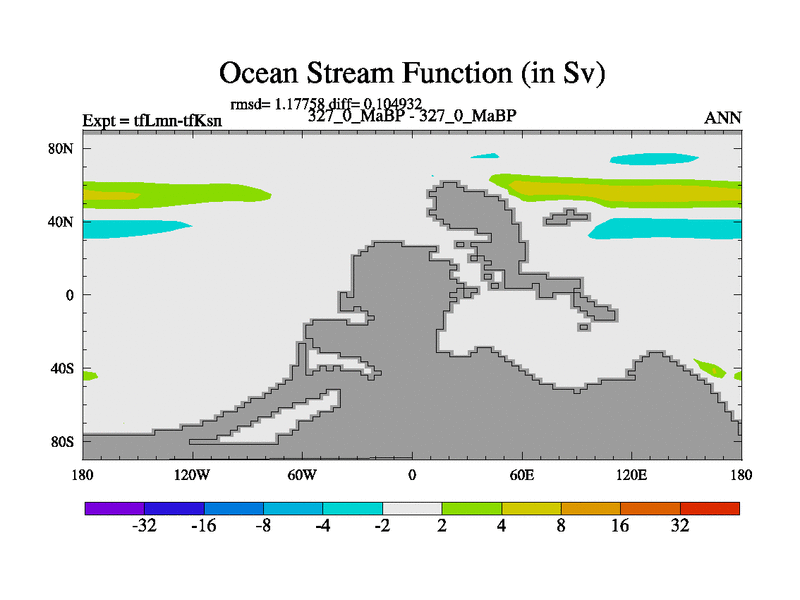 Ocean Stream Function (in Sv)

rmsd= 1.17758 diff= 0.104932

Expt = tfLmn-tfKsn

327_0_MaBP - 327_0_MaBP

ANN

80N

40N

0

40S

80S

180

120W

60W

0

60E

120E

180

-32 -16 -8 -4 -2 2 4 8 16 32